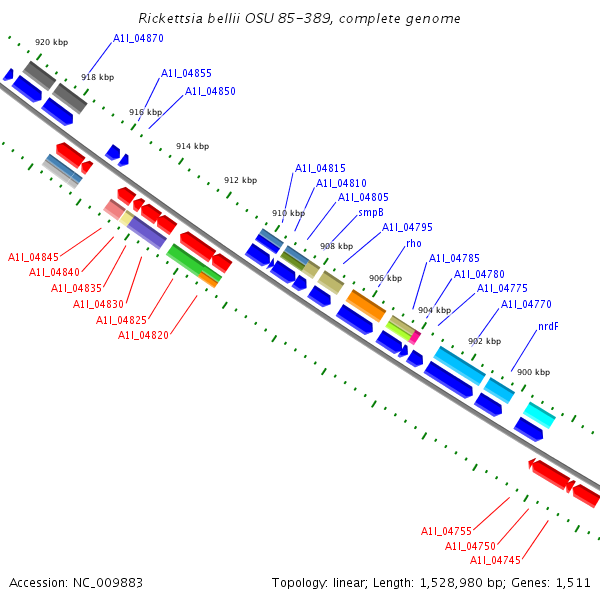 Rickettsia bellii OSU 85-389, complete genome

920 kbp
A1I_04870
918 kbp
A1I_04855
A1I_04850
916 kbp
914 kbp
912 kbp
A1I_04815
A1I_04810
A1I_04805
910 kbp
smpB
A1I_04795
908 kbp
rho
A1I_04785
906 kbp
A1I_04780
A1I_04775
904 kbp
A1I_04770
nrdF
902 kbp
900 kbp

A1I_04845
A1I_04840
A1I_04835
A1I_04830
A1I_04825
A1I_04820

A1I_04755
A1I_04750
A1I_04745

Accession: NC_009883
Topology: linear; Length: 1,528,980 bp; Genes: 1,511